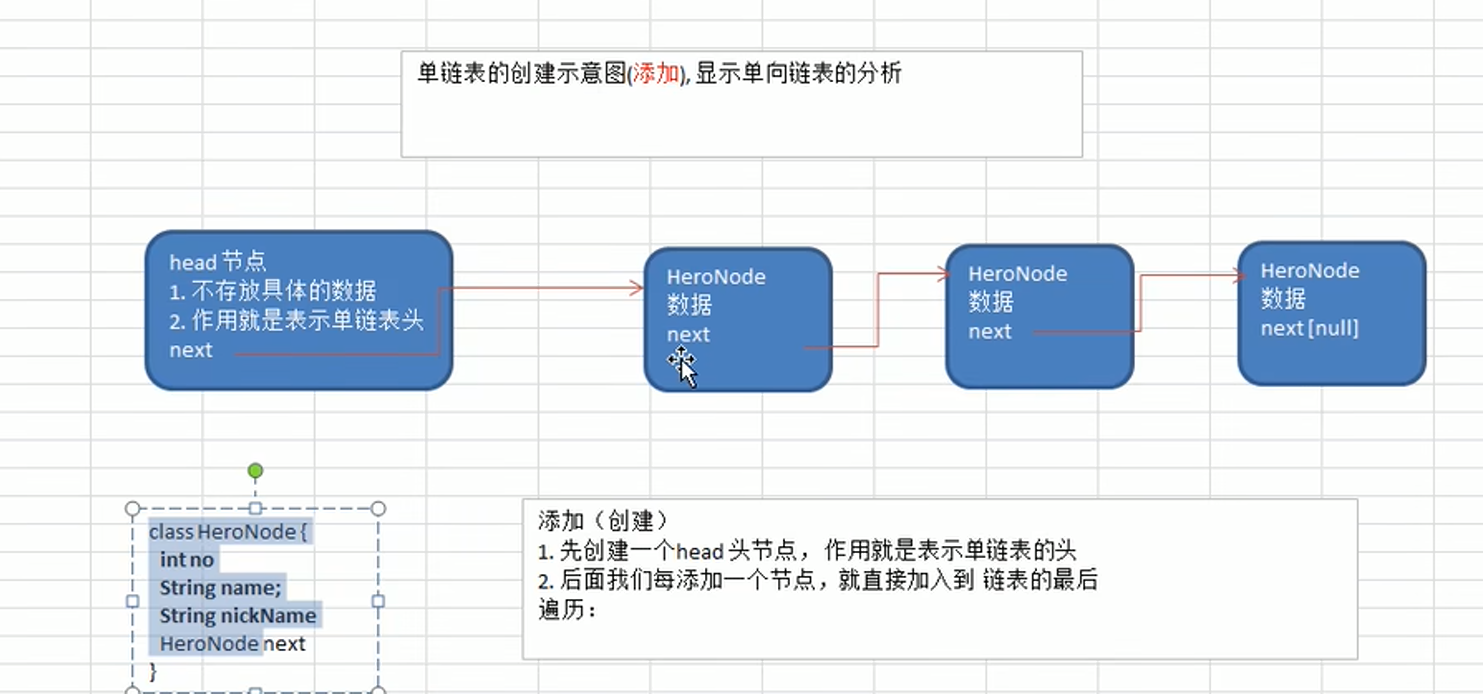 单链表的创建示意图(添加), 显示单向链表的分析

head 节点
1. 不存放具体的数据
2. 作用就是表示单链表头
next

HeroNode
数据
next

HeroNode
数据
next

HeroNode
数据
next [null]

class HeroNode {
int no
String name;
String nickName
HeroNode next
}

添加（创建）
1. 先创建一个head 头节点，作用就是表示单链表的头
2. 后面我们每添加一个节点，就直接加入到 链表的最后
遍历：